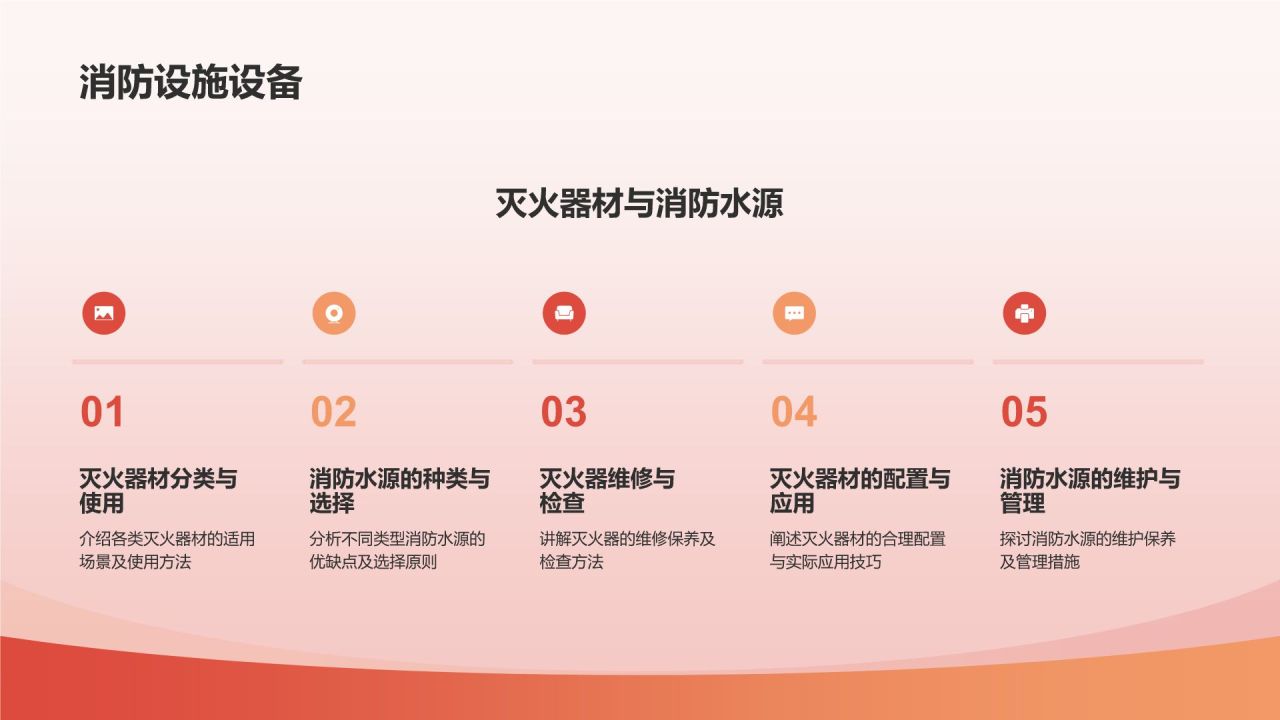 消防设施设备

灭火器材与消防水源

01

灭火器材分类与使用

介绍各类灭火器材的适用场景及使用方法

02

消防水源的种类与选择

分析不同类型消防水源的优缺点及选择原则

03

灭火器维修与检查

讲解灭火器的维修保养及检查方法

04

灭火器材的配置与应用

阐述灭火器材的合理配置与实际应用技巧

05

消防水源的维护与管理

探讨消防水源的维护保养及管理措施